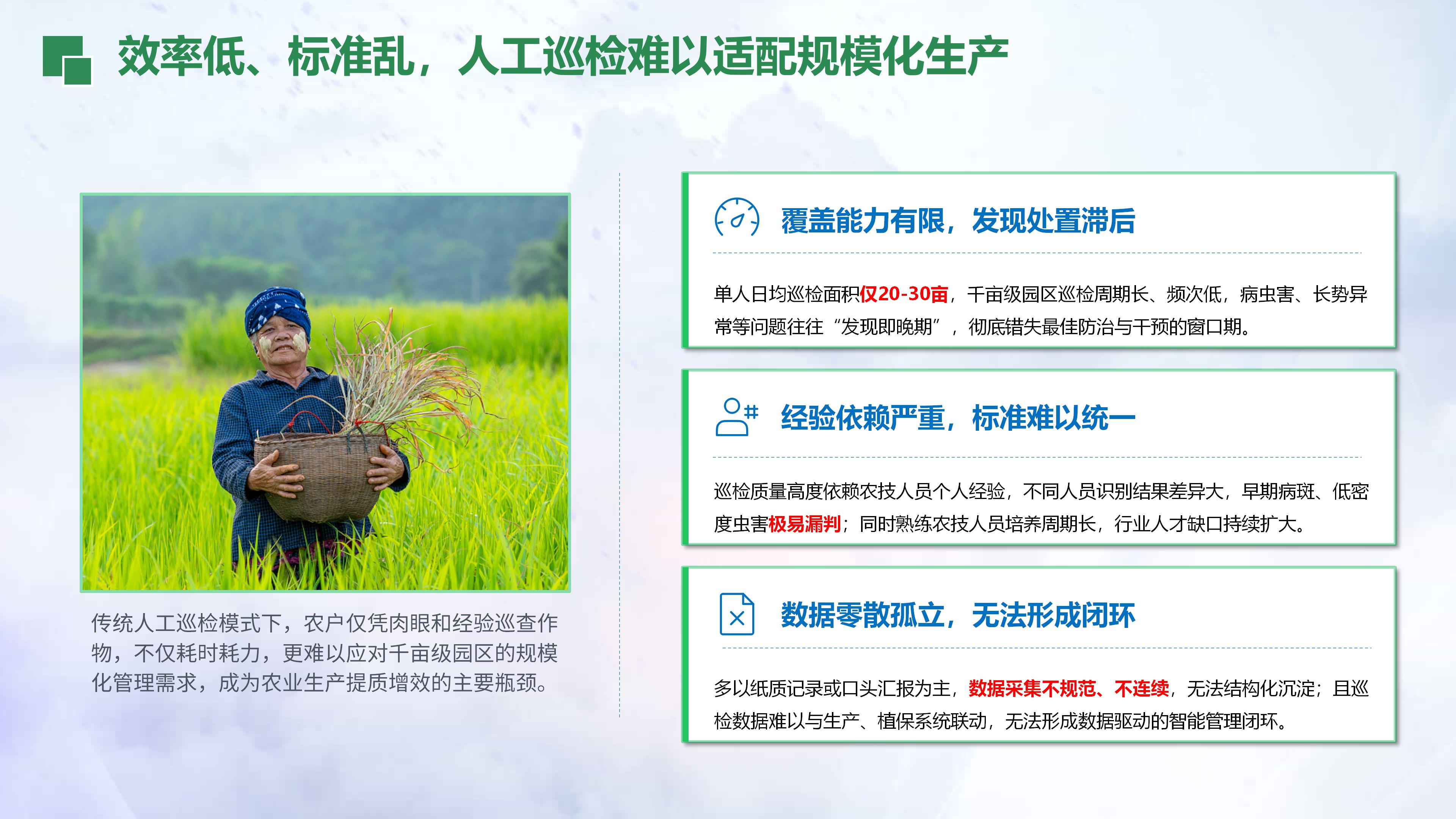 效率低、标准乱，人工巡检难以适配规模化生产

传统人工巡检模式下，农户仅凭肉眼和经验巡查作物，不仅耗时耗力，更难以应对千亩级园区的规模化管理需求，成为农业生产提质增效的主要瓶颈。

覆盖能力有限，发现处置滞后

单人日均巡检面积仅20-30亩，千亩级园区巡检周期长、频次低，病虫害、长势异常等问题往往“发现即晚期”，彻底错失最佳防治与干预的窗口期。

经验依赖严重，标准难以统一

巡检质量高度依赖农技人员个人经验，不同人员识别结果差异大，早期病斑、低密度虫害极易漏判；同时熟练农技人员培养周期长，行业人才缺口持续扩大。

数据零散孤立，无法形成闭环

多以纸质记录或口头汇报为主，数据采集不规范、不连续，无法结构化沉淀；且巡检数据难以与生产、植保系统联动，无法形成数据驱动的智能管理闭环。